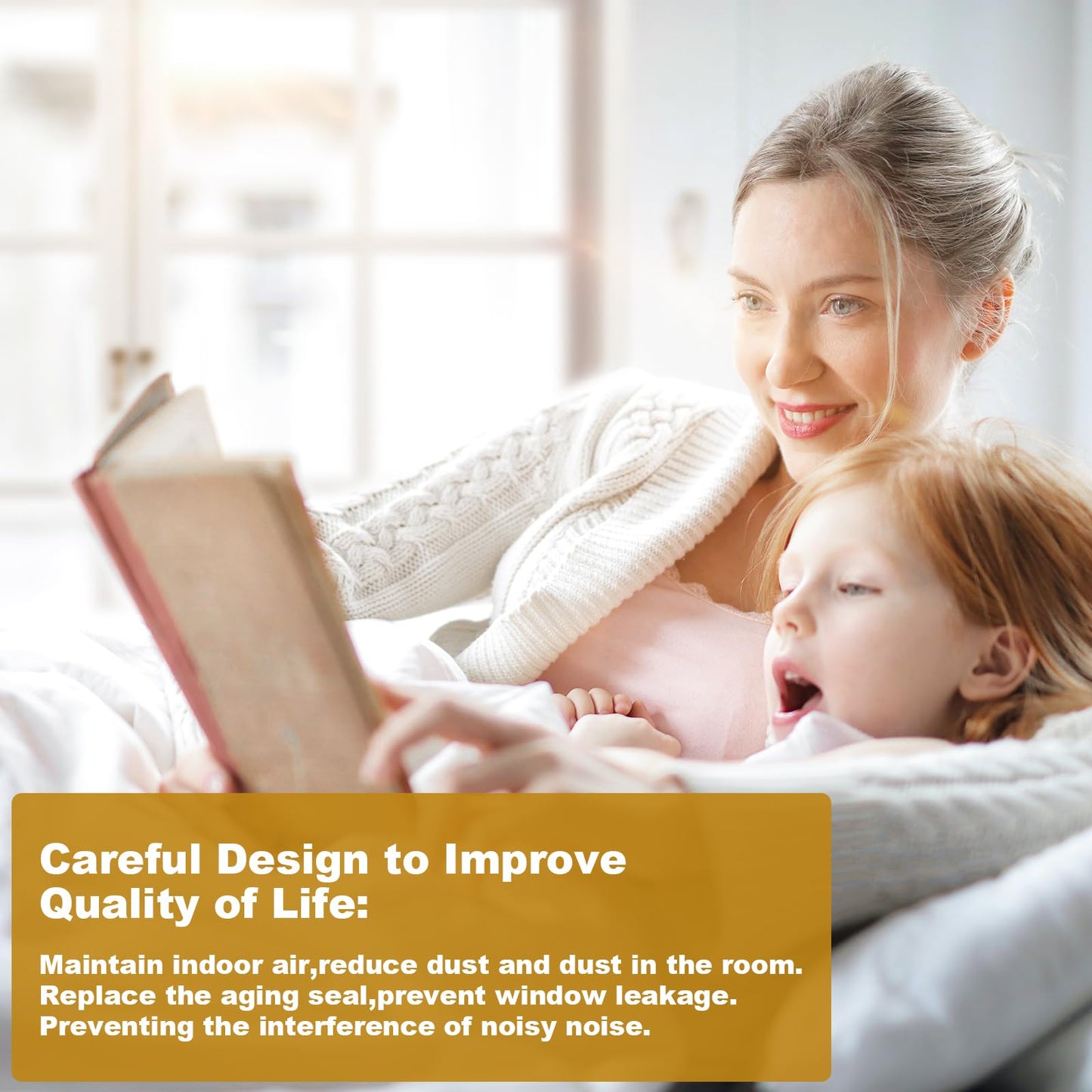 Careful Design to Improve Quality of Life:

Maintain indoor air,reduce dust and dust in the room.
Replace the aging seal,prevent window leakage.
Preventing the interference of noisy noise.